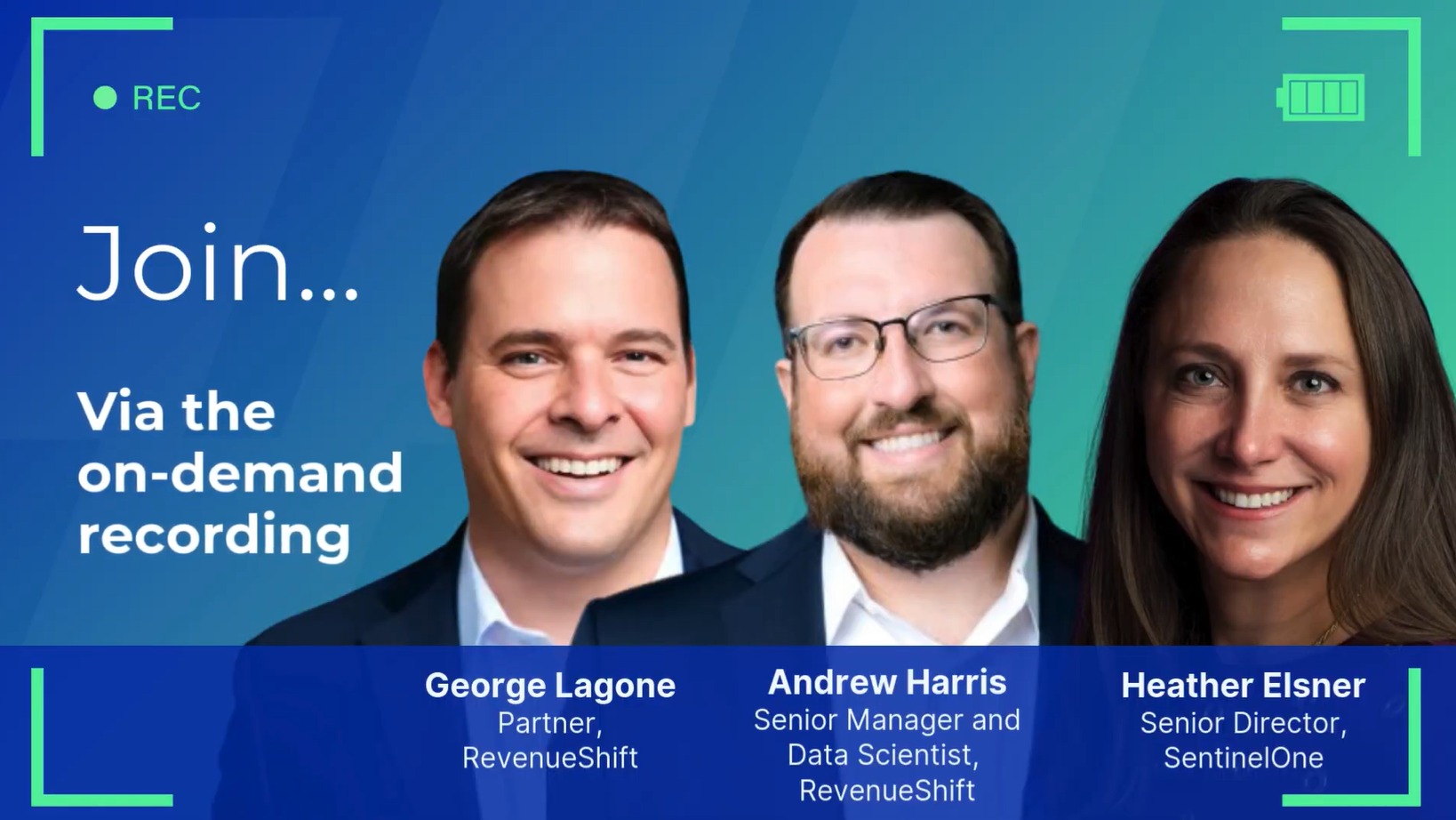 REC

Join...

Via the on-demand recording

George Lagone
Partner, RevenueShift

Andrew Harris
Senior Manager and Data Scientist, RevenueShift

Heather Elsner
Senior Director, SentinelOne